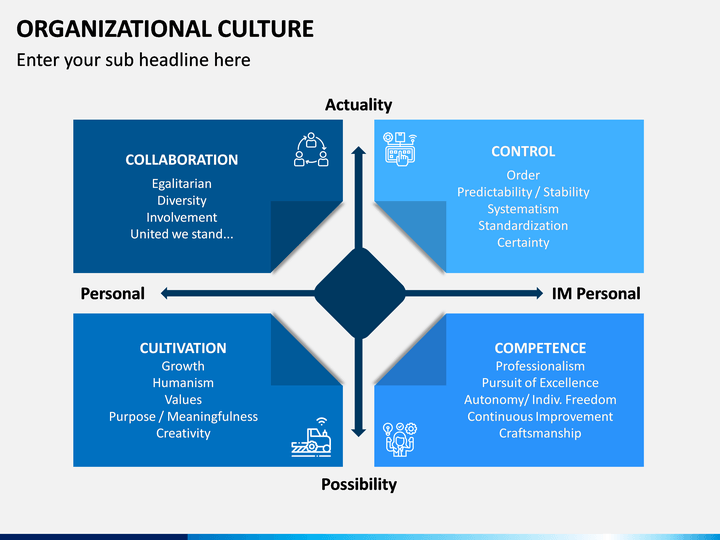 ORGANIZATIONAL CULTURE

Enter your sub headline here

Actuality

COLLABORATION
Egalitarian
Diversity
Involvement
United we stand...

CONTROL
Order
Predictability / Stability
Systematism
Standardization
Certainty

Personal

IM Personal

CULTIVATION
Growth
Humanism
Values
Purpose / Meaningfulness
Creativity

COMPETENCE
Professionalism
Pursuit of Excellence
Autonomy/ Indiv. Freedom
Continuous Improvement
Craftsmanship

Possibility